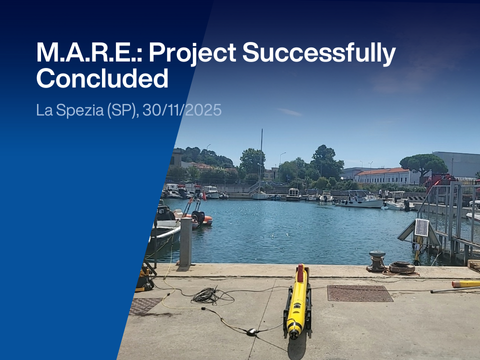 M.A.R.E.: Project Successfully Concluded

La Spezia (SP), 30/11/2025